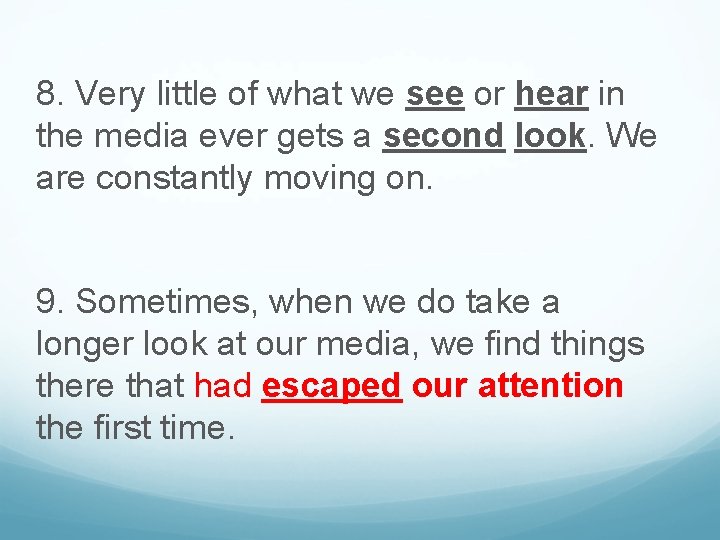 8. Very little of what we see or hear in the media ever gets a second look. We are constantly moving on.

9. Sometimes, when we do take a longer look at our media, we find things there that had escaped our attention the first time.